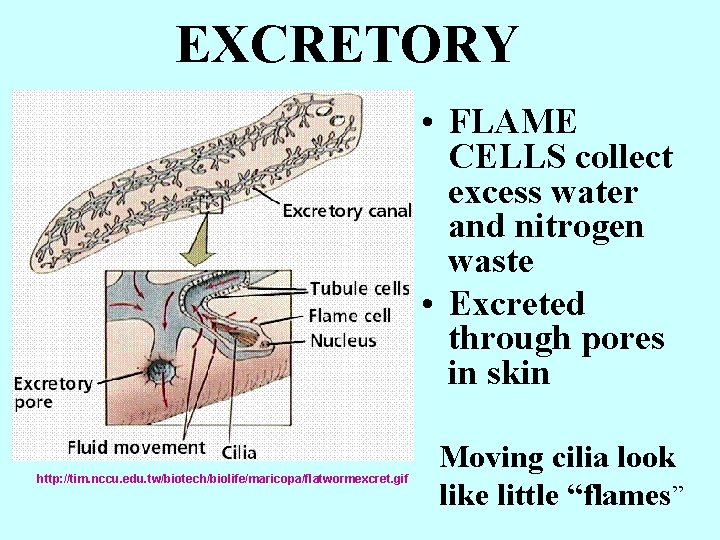 EXCRETORY

Excretory canal

Tubule cells

Flame cell

Nucleus

Excretory pore

Fluid movement

Cilia

http://tim.nccu.edu.tw/biotech/biolife/maricopa/flatwormexcret.gif

• FLAME CELLS collect excess water and nitrogen waste

• Excreted through pores in skin

Moving cilia look like little “flames”